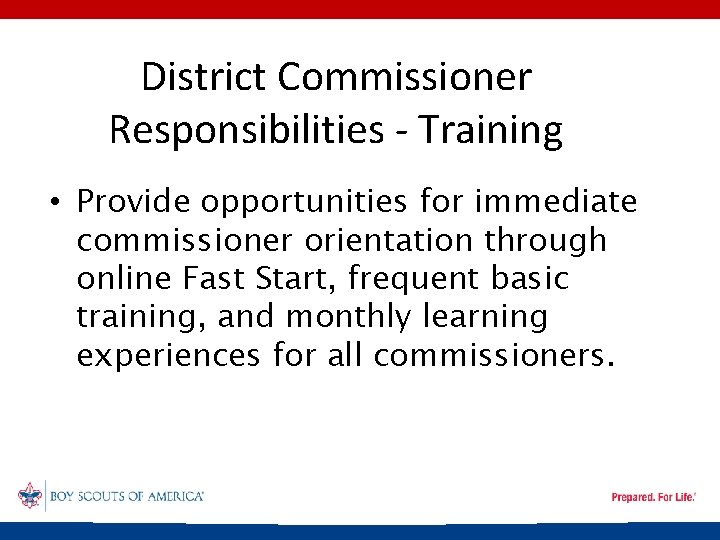 District Commissioner Responsibilities - Training

• Provide opportunities for immediate commissioner orientation through online Fast Start, frequent basic training, and monthly learning experiences for all commissioners.

BOY SCOUTS OF AMERICA®

Prepared. For Life.®